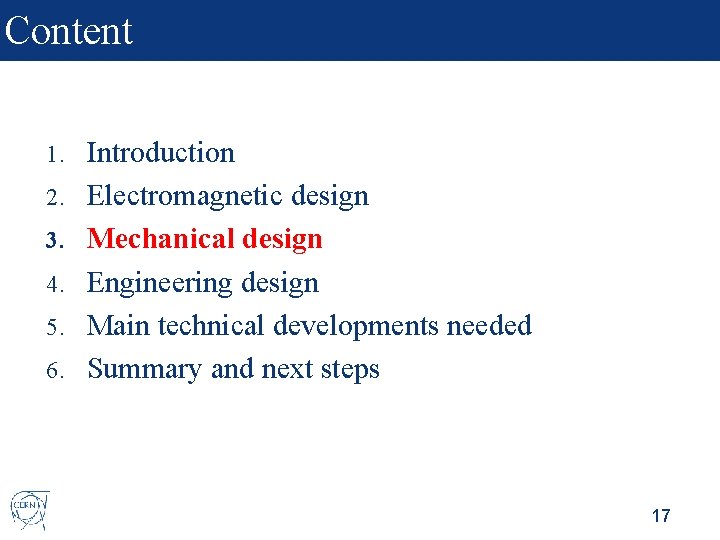 Content

1. Introduction
2. Electromagnetic design
3. Mechanical design
4. Engineering design
5. Main technical developments needed
6. Summary and next steps

CERN

17